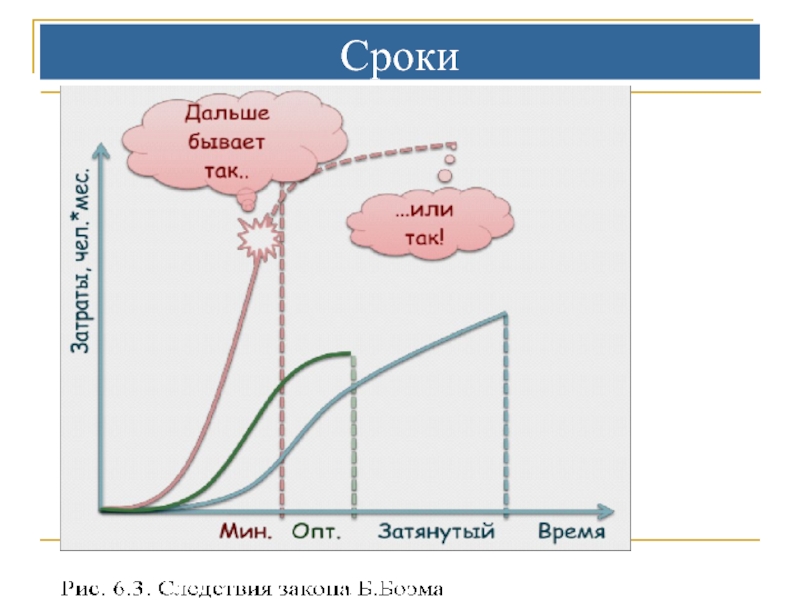 Сроки

Дальше бывает так..

...или так!

Затраты, чел.*мес.

Мин. Опт. Затянутый Время

Рис. 6.3. Следствия закона Б.Боэма